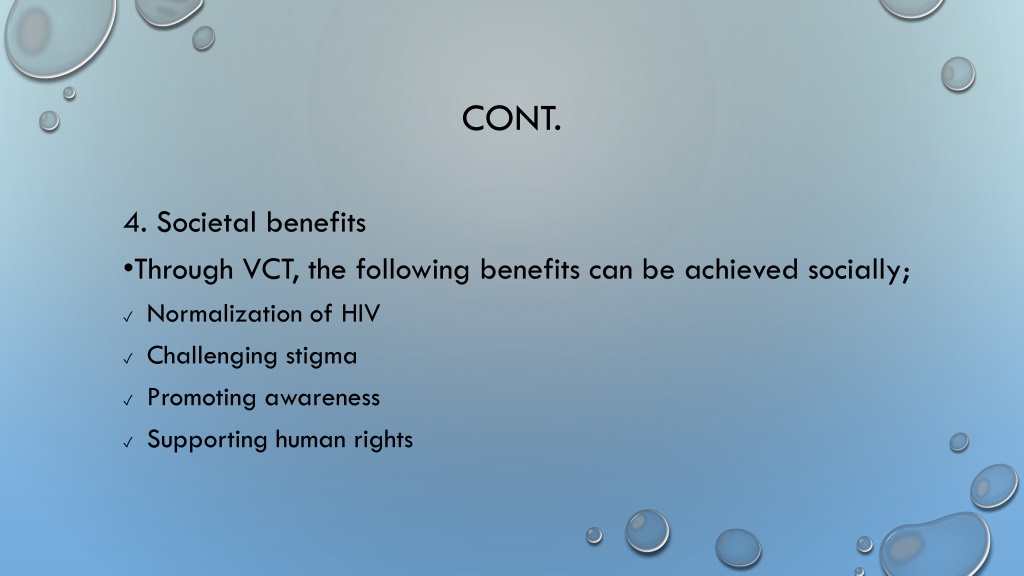 CONT.

4. Societal benefits

•Through VCT, the following benefits can be achieved socially;

✓ Normalization of HIV

✓ Challenging stigma

✓ Promoting awareness

✓ Supporting human rights